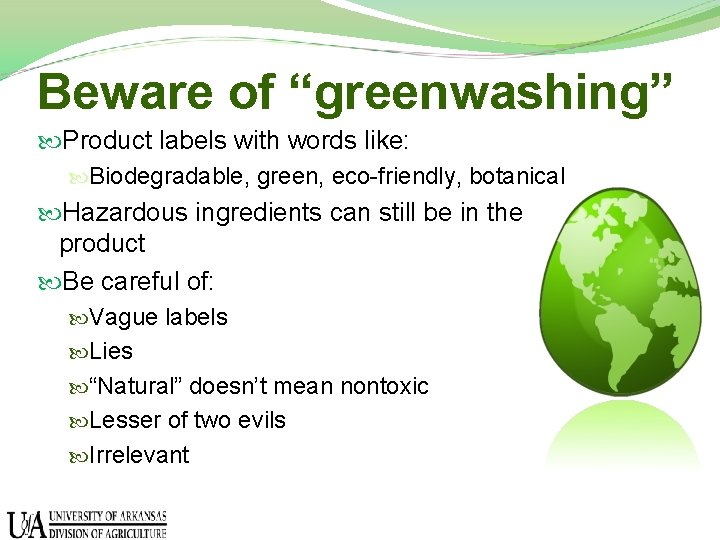 Beware of “greenwashing”

Product labels with words like:

Biodegradable, green, eco-friendly, botanical

Hazardous ingredients can still be in the product

Be careful of:

Vague labels

Lies

“Natural” doesn’t mean nontoxic

Lesser of two evils

Irrelevant

UA UNIVERSITY OF ARKANSAS DIVISION OF AGRICULTURE